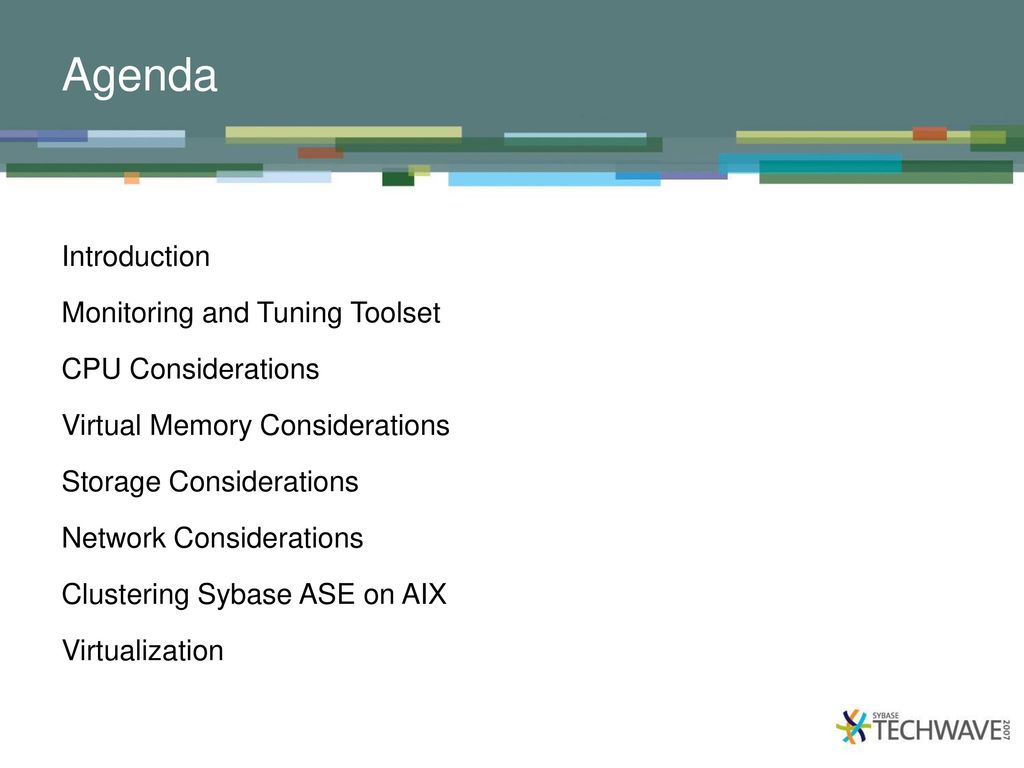 Agenda

Introduction

Monitoring and Tuning Toolset

CPU Considerations

Virtual Memory Considerations

Storage Considerations

Network Considerations

Clustering Sybase ASE on AIX

Virtualization

SYBASE TECHWAVE 2007